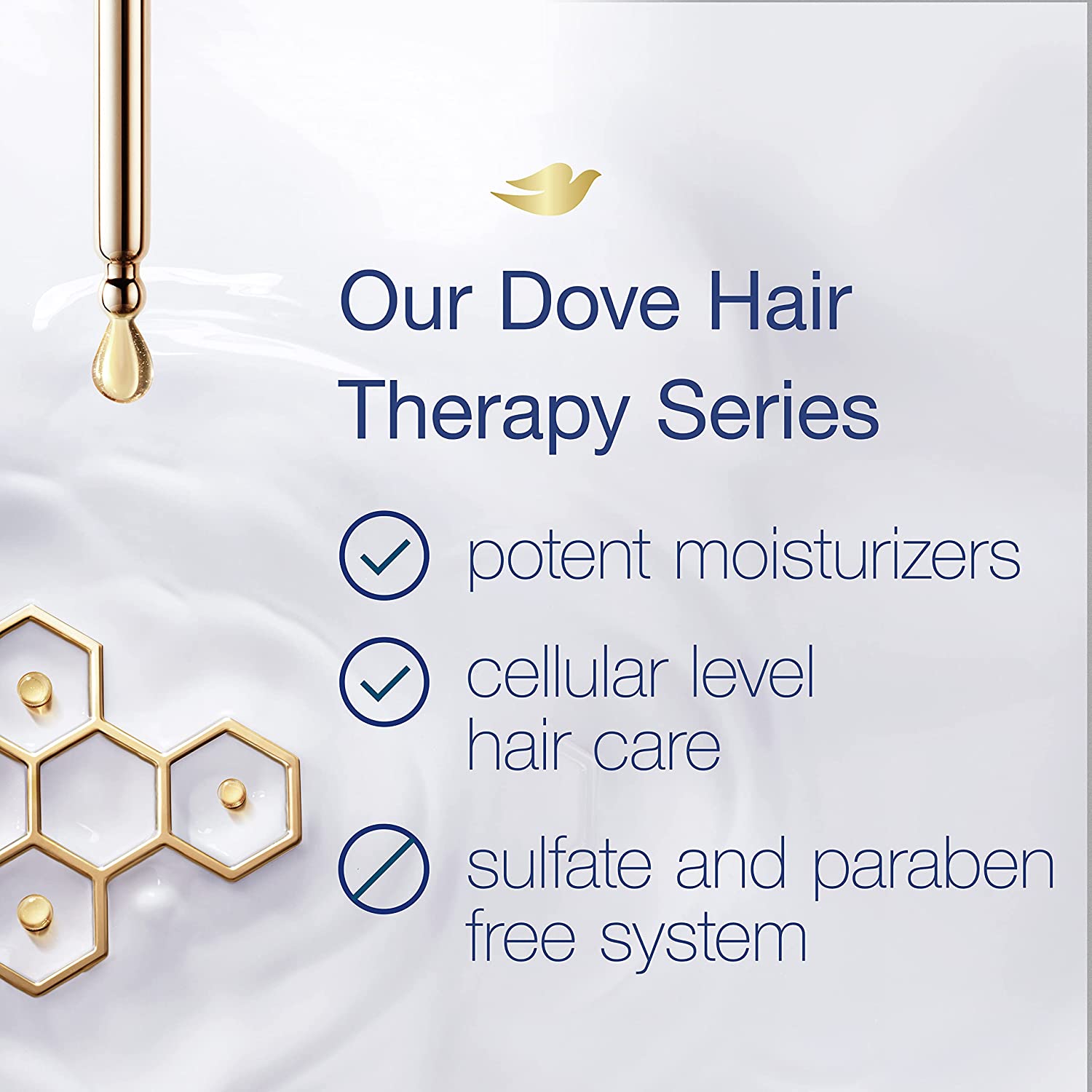 Our Dove Hair Therapy Series

potent moisturizers

cellular level hair care

sulfate and paraben free system